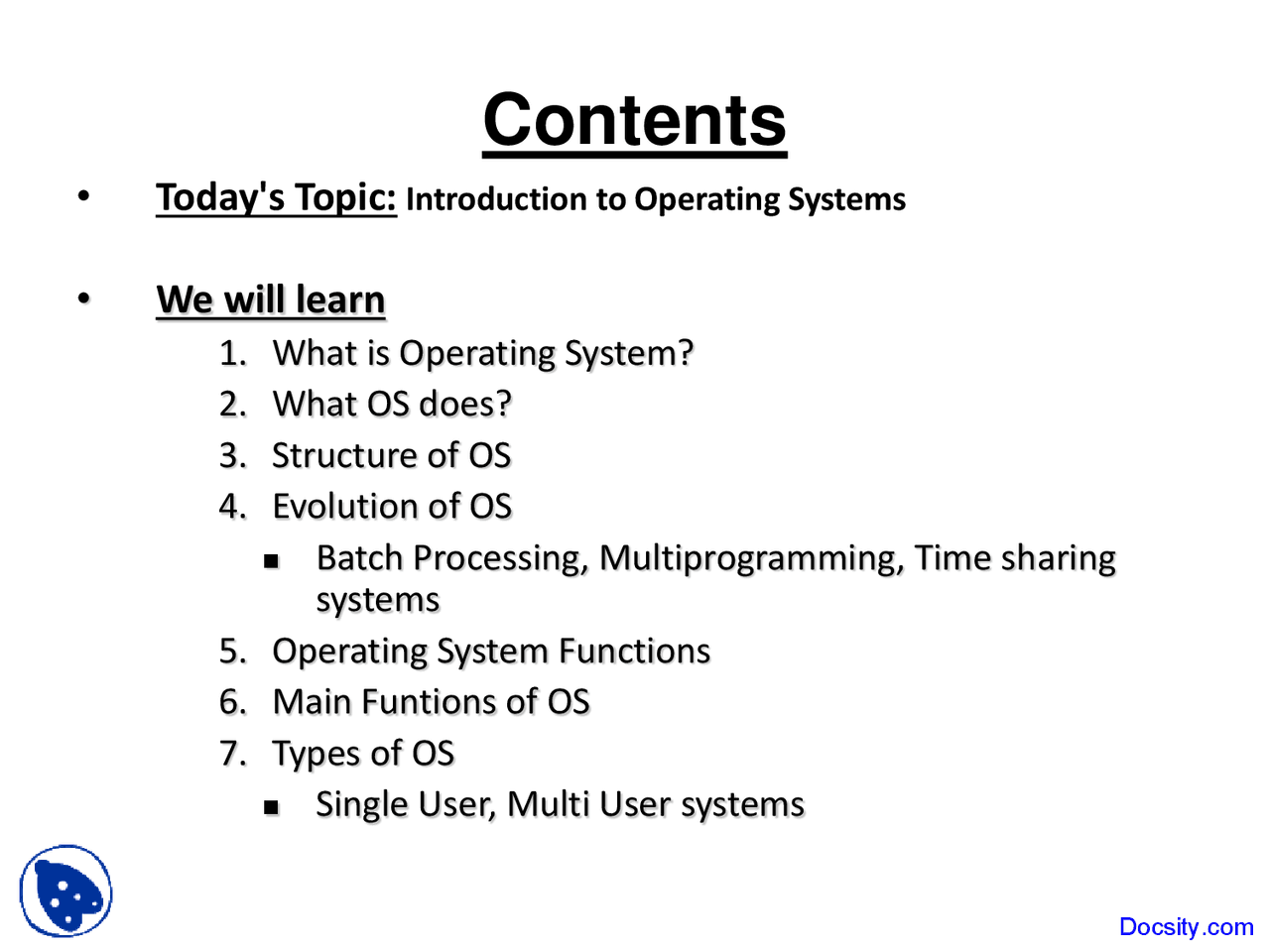 Contents

• Today's Topic: Introduction to Operating Systems

• We will learn
1. What is Operating System?
2. What OS does?
3. Structure of OS
4. Evolution of OS
   ▪ Batch Processing, Multiprogramming, Time sharing systems
5. Operating System Functions
6. Main Funtions of OS
7. Types of OS
   ▪ Single User, Multi User systems

Docsity.com